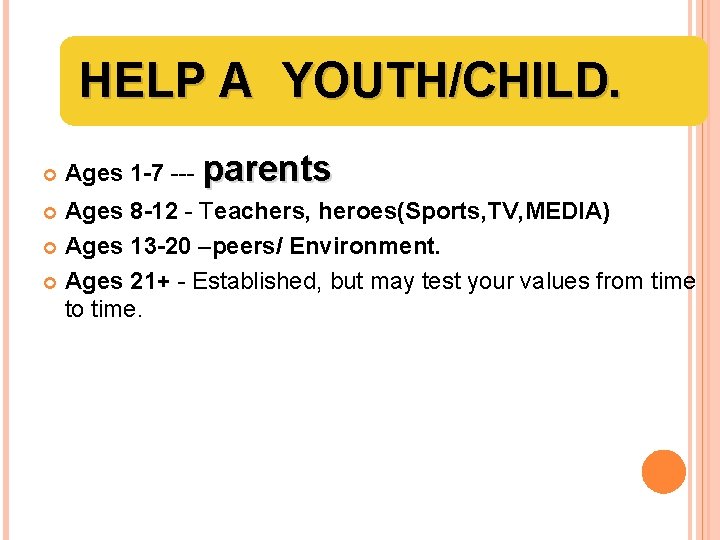 HELP A YOUTH/CHILD.

Ages 1-7 --- parents

Ages 8-12 - Teachers, heroes(Sports,TV,MEDIA)

Ages 13-20 –peers/ Environment.

Ages 21+ - Established, but may test your values from time to time.